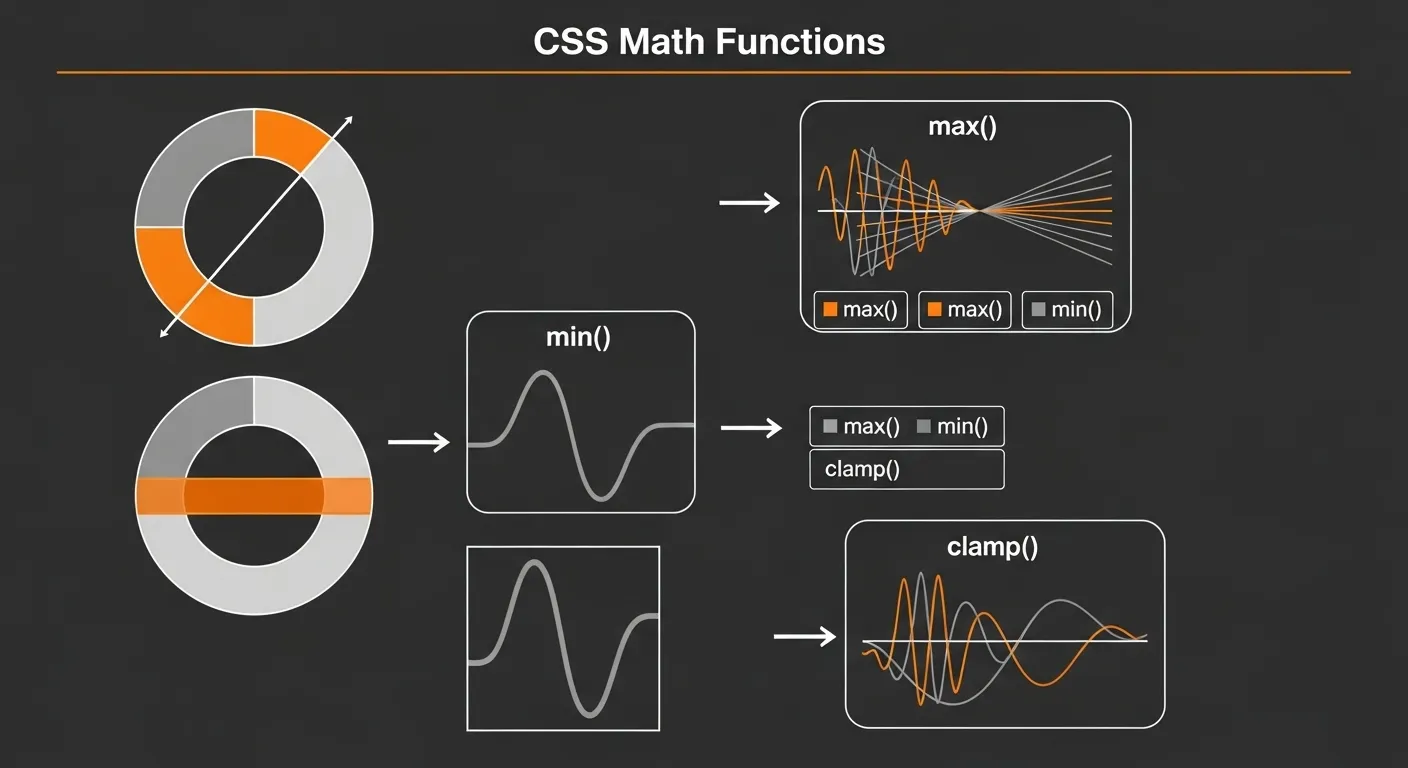 CSS Math Functions

max()

max() max() min()

min()

max() min()

clamp()

clamp()